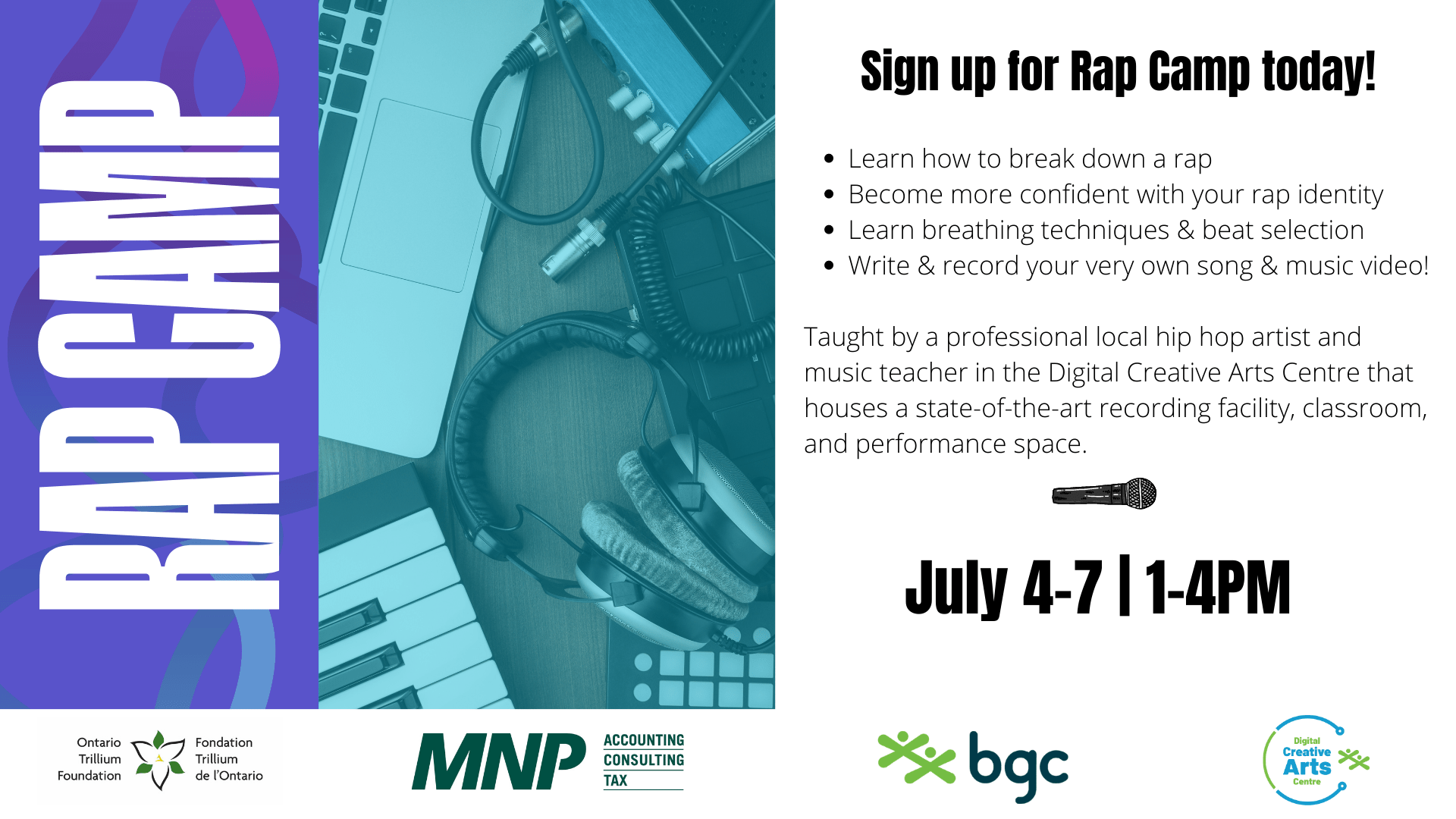 RAP CAMP

Sign up for Rap Camp today!

- Learn how to break down a rap
- Become more confident with your rap identity
- Learn breathing techniques & beat selection
- Write & record your very own song & music video!

Taught by a professional local hip hop artist and music teacher in the Digital Creative Arts Centre that houses a state-of-the-art recording facility, classroom, and performance space.

July 4-7 | 1-4PM

Ontario Trillium Foundation Fondation Trillium de l'Ontario

MNP ACCOUNTING CONSULTING TAX

bgc

Digital Creative Arts Centre